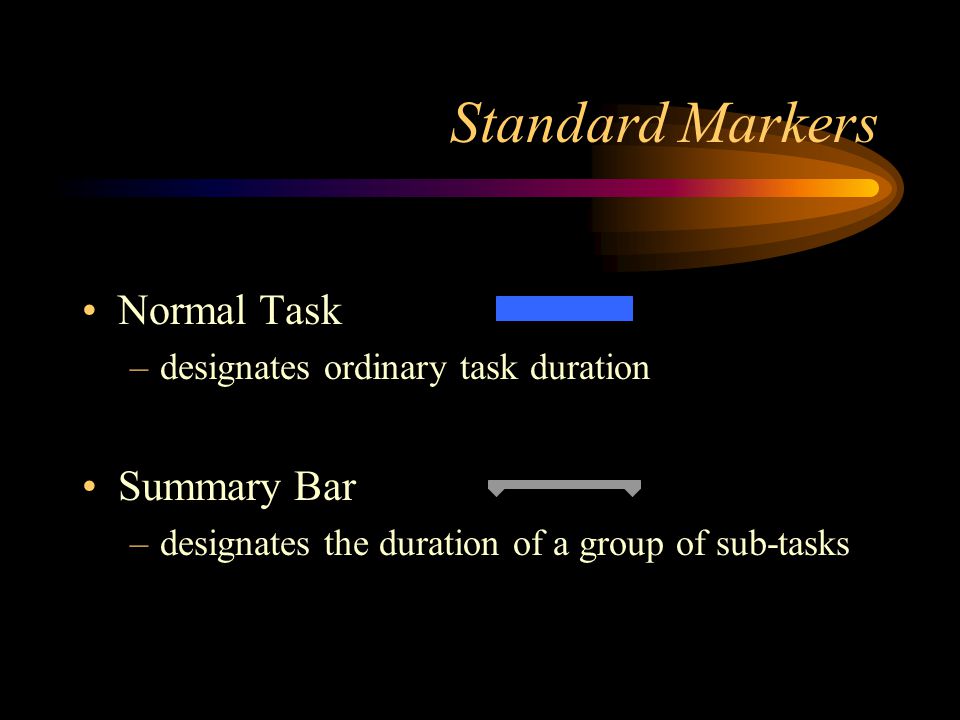 Standard Markers

• Normal Task
– designates ordinary task duration

• Summary Bar
– designates the duration of a group of sub-tasks